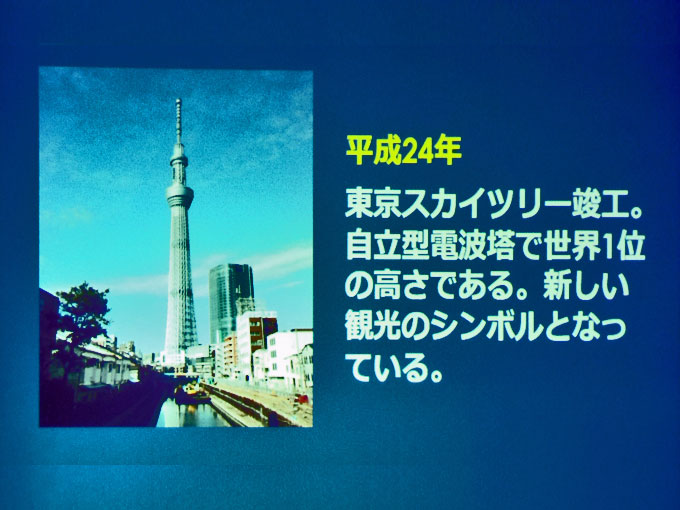 平成24年

東京スカイツリー竣工。自立型電波塔で世界1位の高さである。新しい観光のシンボルとなっている。